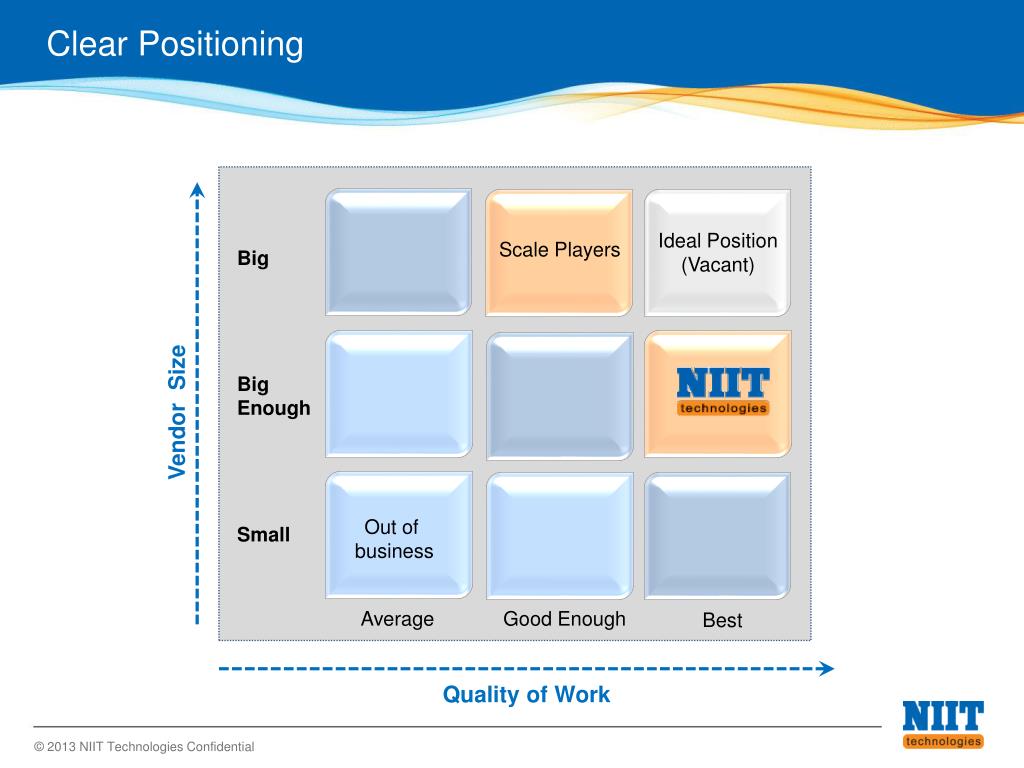 Clear Positioning

Vendor Size

Big

Scale Players

Ideal Position (Vacant)

Big Enough

NIIT technologies

Small

Out of business

Average

Good Enough

Best

Quality of Work

© 2013 NIIT Technologies Confidential

NIIT technologies